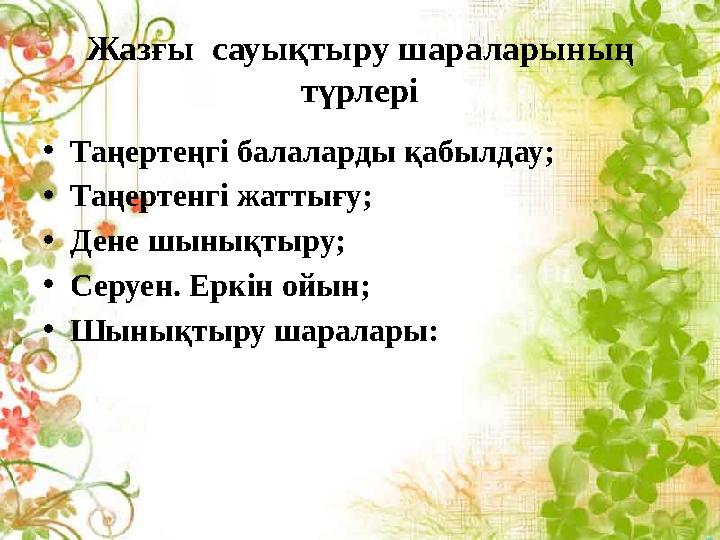 Жазғы сауықтыру шараларының түрлері

• Таңертеңгі балаларды қабылдау;
• Таңертенгі жаттығу;
• Дене шынықтыру;
• Серуен. Еркін ойын;
• Шынықтыру шаралары: